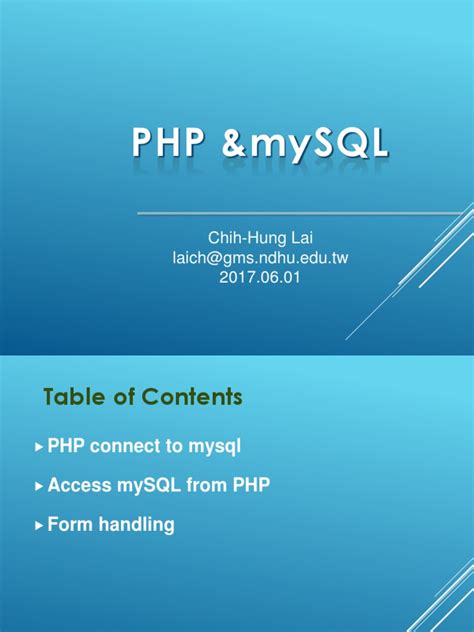 PHP &mySQL

Chih-Hung Lai
laich@gms.ndhu.edu.tw
2017.06.01

Table of Contents

▸ PHP connect to mysql

▸ Access mySQL from PHP

▸ Form handling